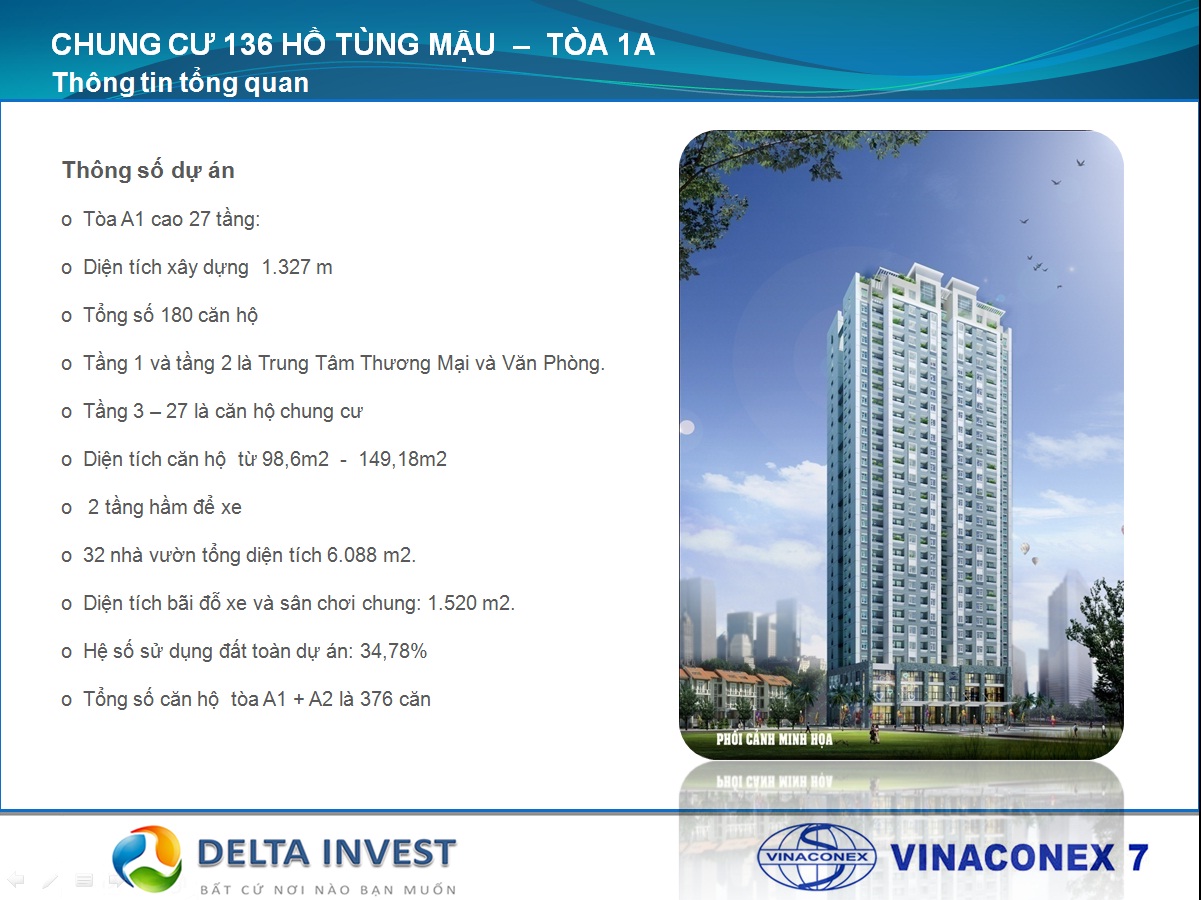 CHUNG CƯ 136 HỒ TÙNG MẬU – TÒA 1A
Thông tin tổng quan

Thông số dự án

o Tòa A1 cao 27 tầng:

o Diện tích xây dựng 1.327 m

o Tổng số 180 căn hộ

o Tầng 1 và tầng 2 là Trung Tâm Thương Mại và Văn Phòng.

o Tầng 3 – 27 là căn hộ chung cư

o Diện tích căn hộ từ 98,6m2 - 149,18m2

o 2 tầng hầm để xe

o 32 nhà vườn tổng diện tích 6.088 m2.

o Diện tích bãi đỗ xe và sân chơi chung: 1.520 m2.

o Hệ số sử dụng đất toàn dự án: 34,78%

o Tổng số căn hộ tòa A1 + A2 là 376 căn

PHỐI CẢNH MINH HỌA

DELTA INVEST
BẤT CỨ NƠI NÀO BẠN MUỐN

VINACONEX
VINACONEX 7